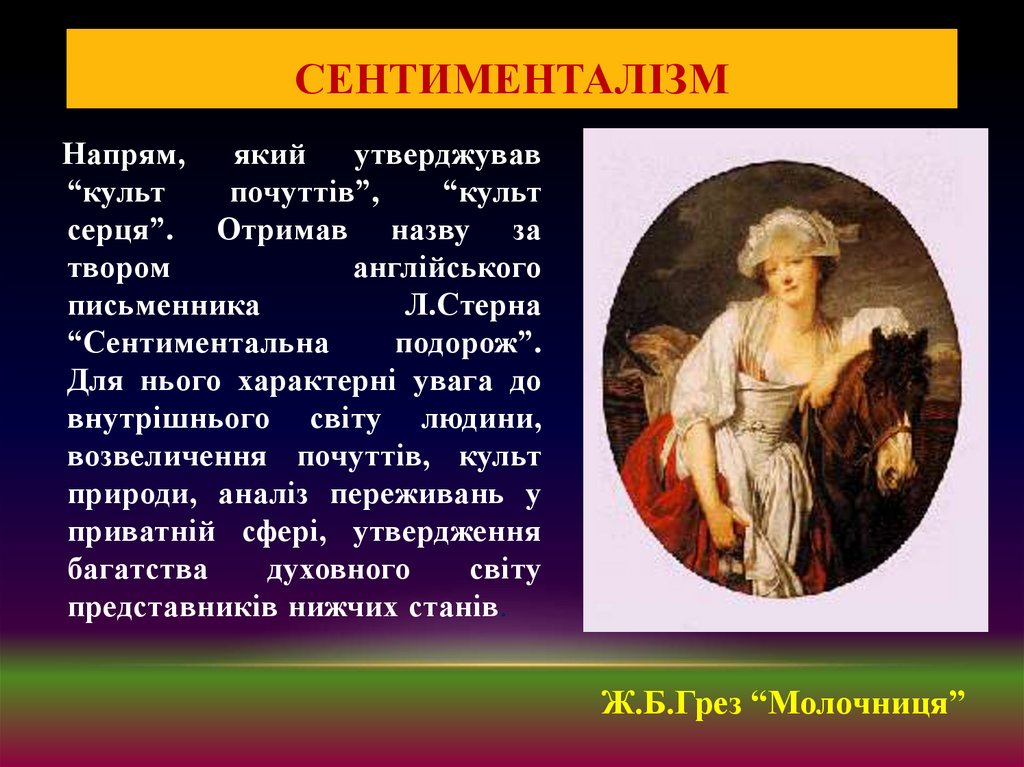 СЕНТИМЕНТАЛІЗМ

Напрям, який утверджував “культ почуттів”, “культ серця”. Отримав назву за твором англійського письменника Л.Стерна “Сентиментальна подорож”. Для нього характерні увага до внутрішнього світу людини, возвеличення почуттів, культ природи, аналіз переживань у приватній сфері, утвердження багатства духовного світу представників нижчих станів.

Ж.Б.Грез “Молочниця”